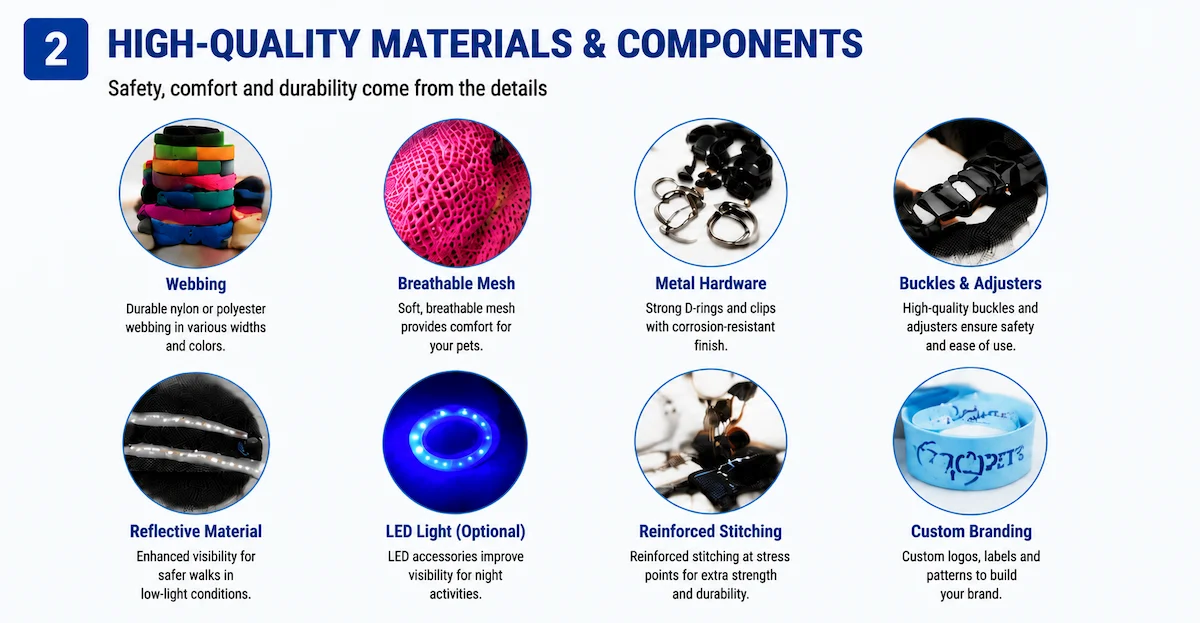 2

HIGH-QUALITY MATERIALS & COMPONENTS

Safety, comfort and durability come from the details

Webbing

Durable nylon or polyester webbing in various widths and colors.

Breathable Mesh

Soft, breathable mesh provides comfort for your pets.

Metal Hardware

Strong D-rings and clips with corrosion-resistant finish.

Buckles & Adjusters

High-quality buckles and adjusters ensure safety and ease of use.

Reflective Material

Enhanced visibility for safer walks in low-light conditions.

LED Light (Optional)

LED accessories improve visibility for night activities.

Reinforced Stitching

Reinforced stitching at stress points for extra strength and durability.

Custom Branding

Custom logos, labels and patterns to build your brand.